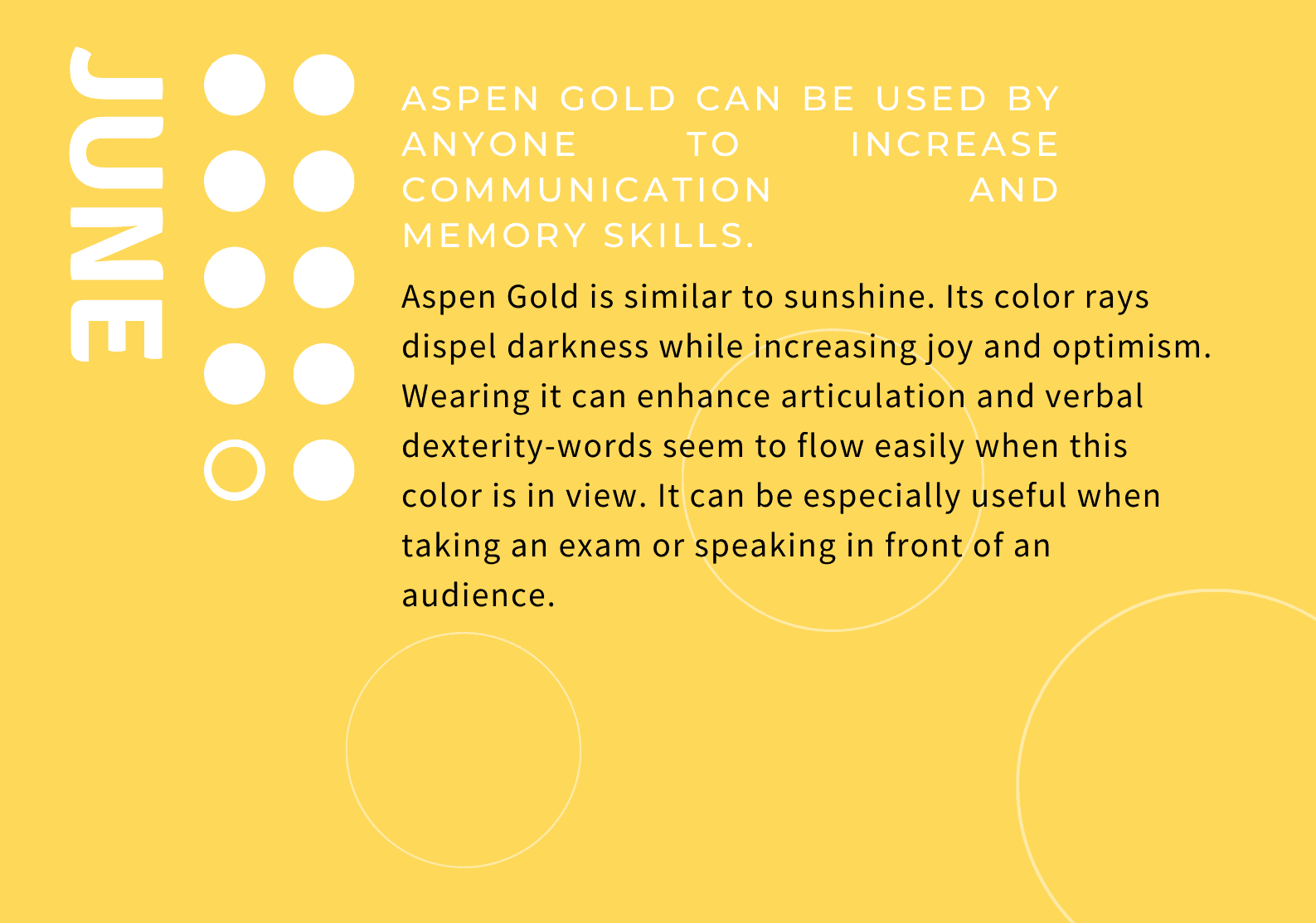 JUNE

ASPEN GOLD CAN BE USED BY ANYONE TO INCREASE COMMUNICATION AND MEMORY SKILLS.

Aspen Gold is similar to sunshine. Its color rays dispel darkness while increasing joy and optimism. Wearing it can enhance articulation and verbal dexterity-words seem to flow easily when this color is in view. It can be especially useful when taking an exam or speaking in front of an audience.